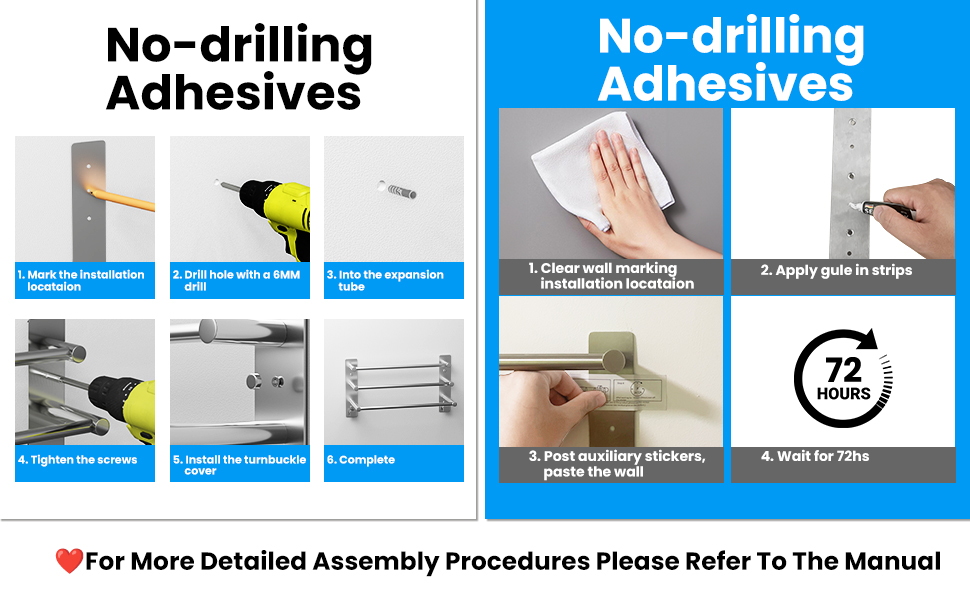 No-drilling Adhesives

1. Mark the installation locataion

2. Drill hole with a 6MM drill

3. Into the expansion tube

4. Tighten the screws

5. Install the turnbuckle cover

6. Complete

No-drilling Adhesives

1. Clear wall marking installation locataion

2. Apply gule in strips

3. Post auxiliary stickers, paste the wall

72 HOURS

4. Wait for 72hs

❤️For More Detailed Assembly Procedures Please Refer To The Manual